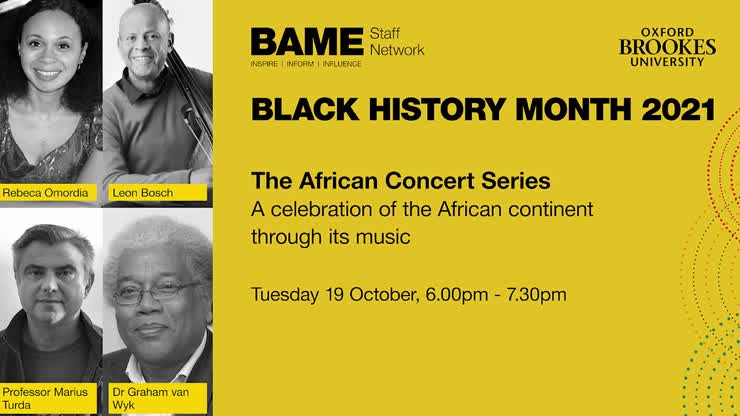 Rebeca Omordia

Leon Bosch

Professor Marius Turda

Dr Graham van Wyk

BAME Staff Network
INSPIRE | INFORM | INFLUENCE

OXFORD BROOKES UNIVERSITY

BLACK HISTORY MONTH 2021

The African Concert Series

A celebration of the African continent through its music

Tuesday 19 October, 6.00pm - 7.30pm